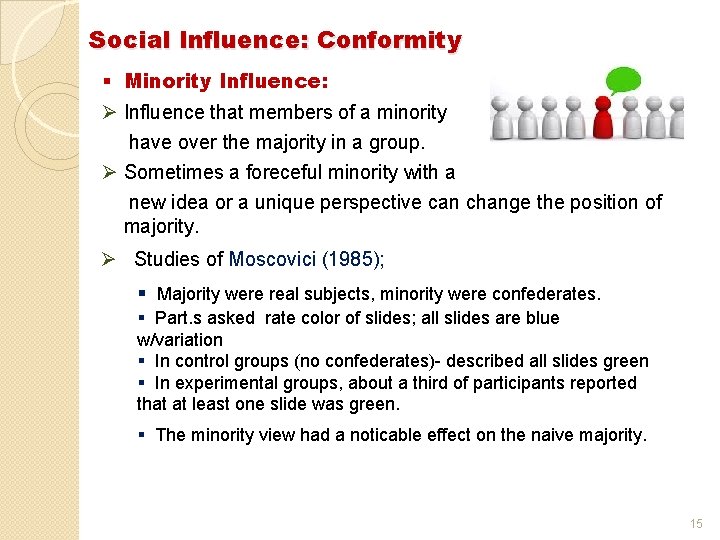 Social Influence: Conformity

▪ Minority Influence:

➢ Influence that members of a minority have over the majority in a group.

➢ Sometimes a foreceful minority with a new idea or a unique perspective can change the position of majority.

➢ Studies of Moscovici (1985);

▪ Majority were real subjects, minority were confederates.

▪ Part.s asked rate color of slides; all slides are blue w/variation

▪ In control groups (no confederates)- described all slides green

▪ In experimental groups, about a third of participants reported that at least one slide was green.

▪ The minority view had a noticable effect on the naive majority.

15